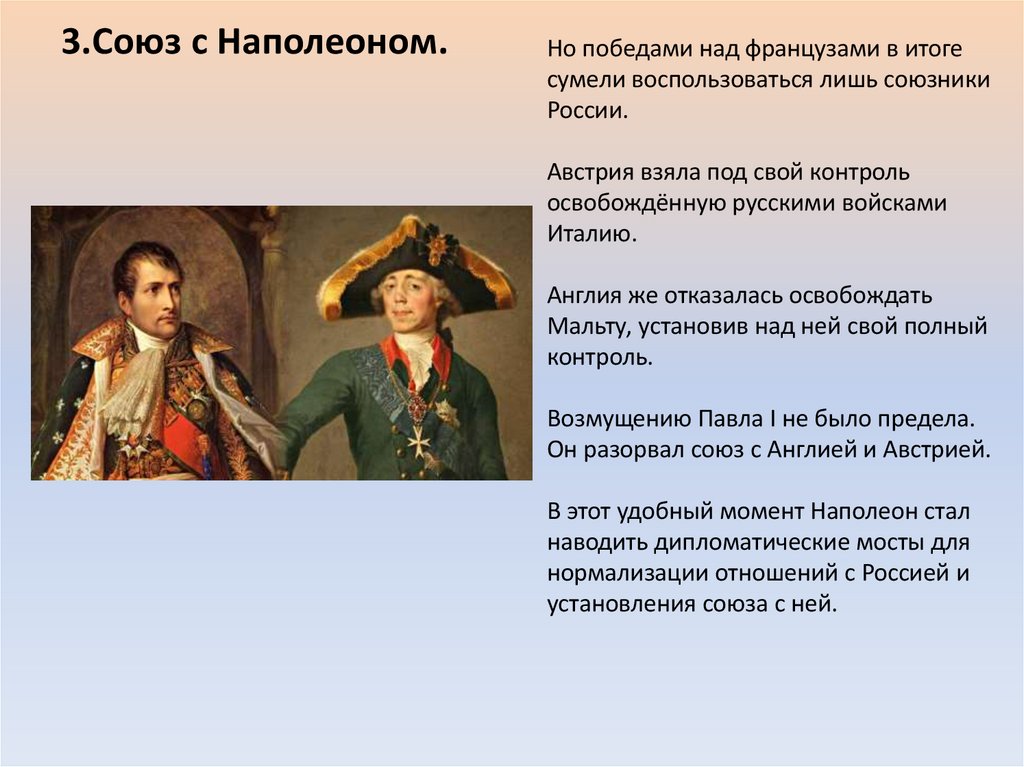 3.Союз с Наполеоном.

Но победами над французами в итоге сумели воспользоваться лишь союзники России.

Австрия взяла под свой контроль освобождённую русскими войсками Италию.

Англия же отказалась освобождать Мальту, установив над ней свой полный контроль.

Возмущению Павла I не было предела. Он разорвал союз с Англией и Австрией.

В этот удобный момент Наполеон стал наводить дипломатические мосты для нормализации отношений с Россией и установления союза с ней.